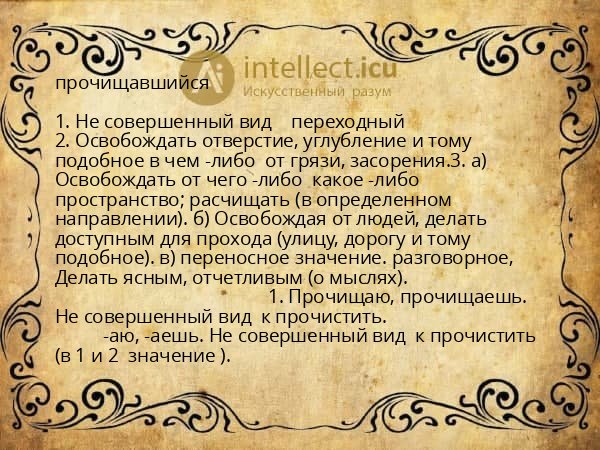 intellect.icu
Искусственный разум

прочищавшийся

1. Не совершенный вид переходный
2. Освобождать отверстие, углубление и тому подобное в чем -либо от грязи, засорения.3. а) Освобождать от чего -либо какое -либо пространство; расчищать (в определенном направлении). б) Освобождая от людей, делать доступным для прохода (улицу, дорогу и тому подобное). в) переносное значение. разговорное, Делать ясным, отчетливым (о мыслях).
1. Прочищаю, прочищаешь. Не совершенный вид к прочистить.
-аю, -аешь. Не совершенный вид к прочистить (в 1 и 2 значение ).